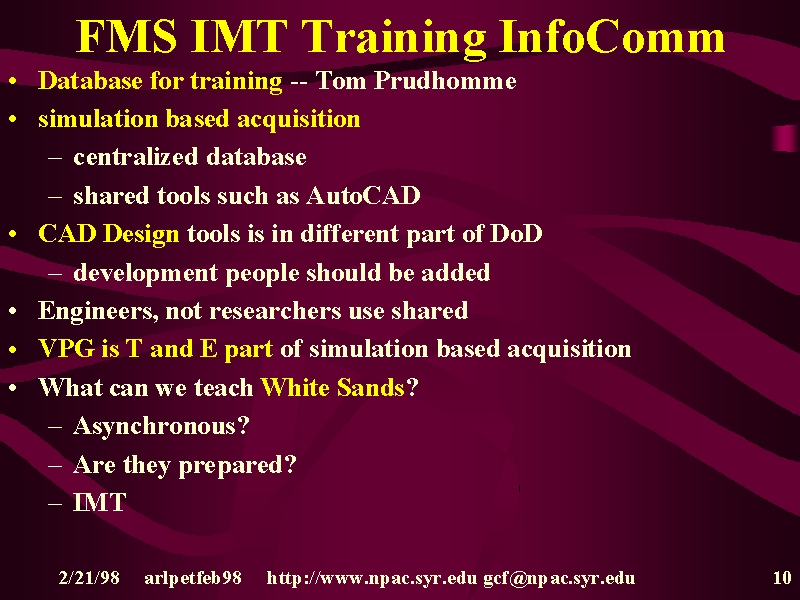 FMS IMT Training InfoComm

• Database for training -- Tom Prudhomme
• simulation based acquisition
– centralized database
– shared tools such as AutoCAD
• CAD Design tools is in different part of DoD
– development people should be added
• Engineers, not researchers use shared
• VPG is T and E part of simulation based acquisition
• What can we teach White Sands?
– Asynchronous?
– Are they prepared?
– IMT

2/21/98 arlpetfeb98 http://www.npac.syr.edu gcf@npac.syr.edu 10